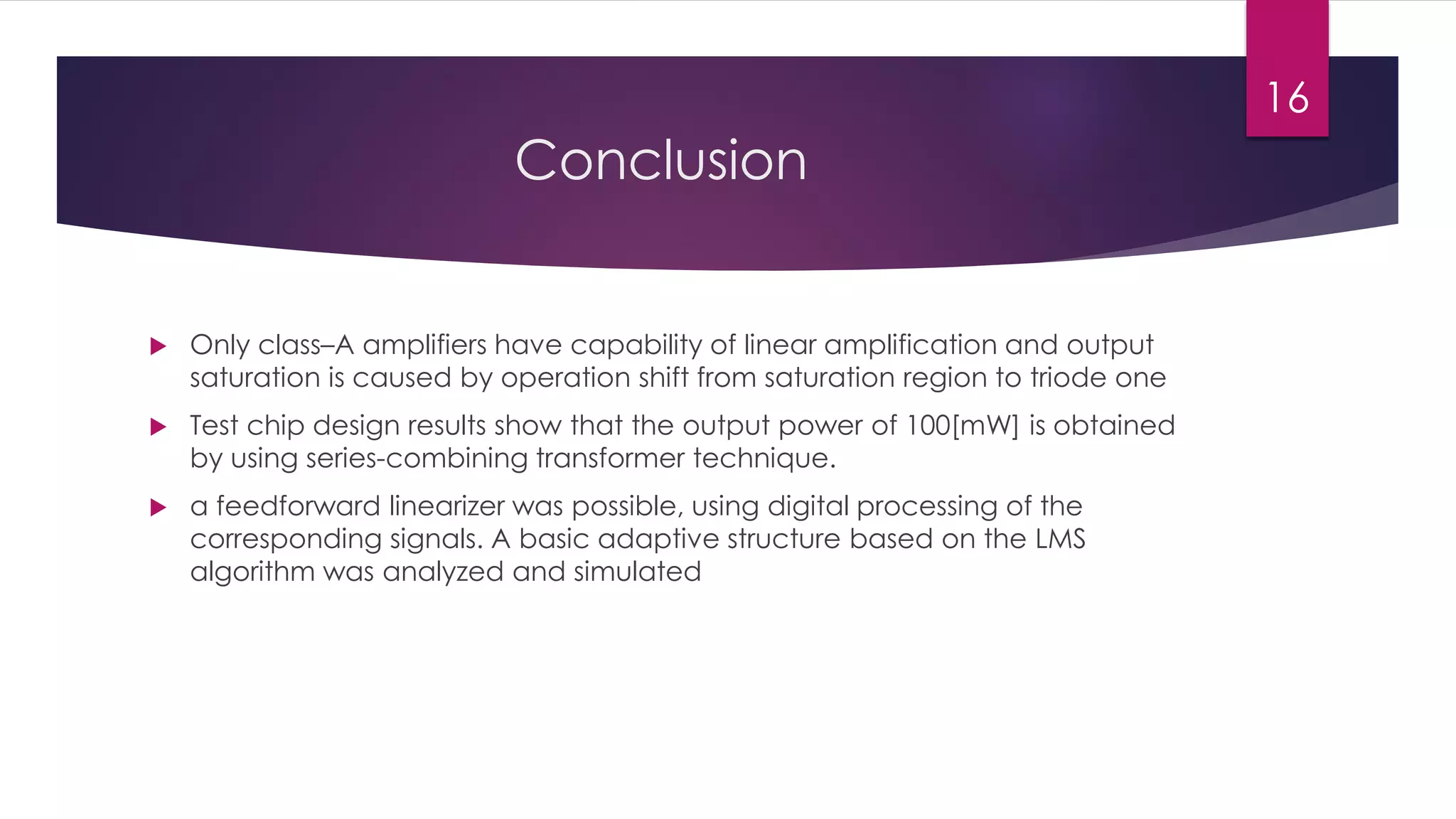 16

Conclusion

Only class–A amplifiers have capability of linear amplification and output saturation is caused by operation shift from saturation region to triode one

Test chip design results show that the output power of 100[mW] is obtained by using series-combining transformer technique.

a feedforward linearizer was possible, using digital processing of the corresponding signals. A basic adaptive structure based on the LMS algorithm was analyzed and simulated